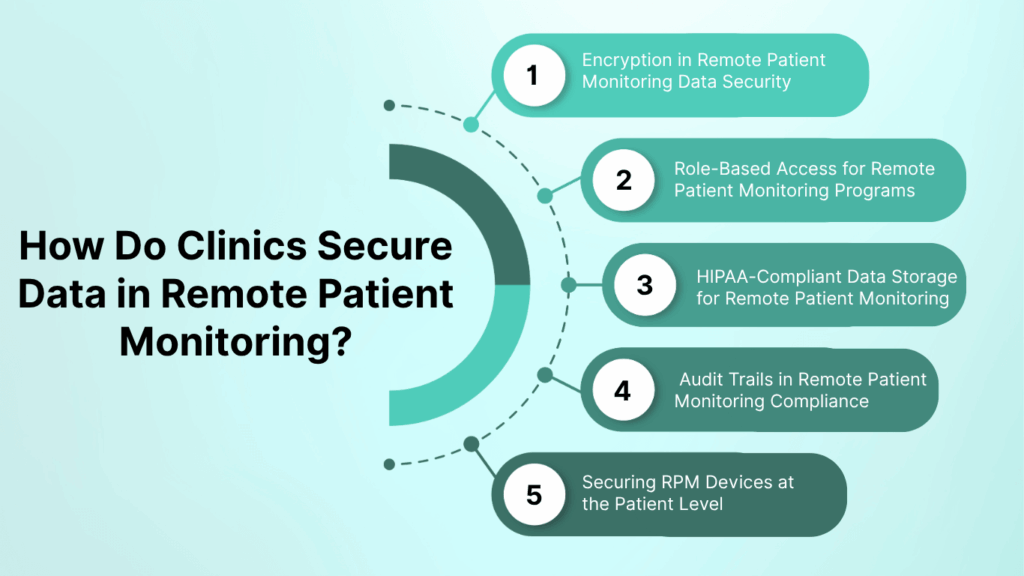 How Do Clinics Secure Data in Remote Patient Monitoring?

1 Encryption in Remote Patient Monitoring Data Security

2 Role-Based Access for Remote Patient Monitoring Programs

3 HIPAA-Compliant Data Storage for Remote Patient Monitoring

4 Audit Trails in Remote Patient Monitoring Compliance

5 Securing RPM Devices at the Patient Level